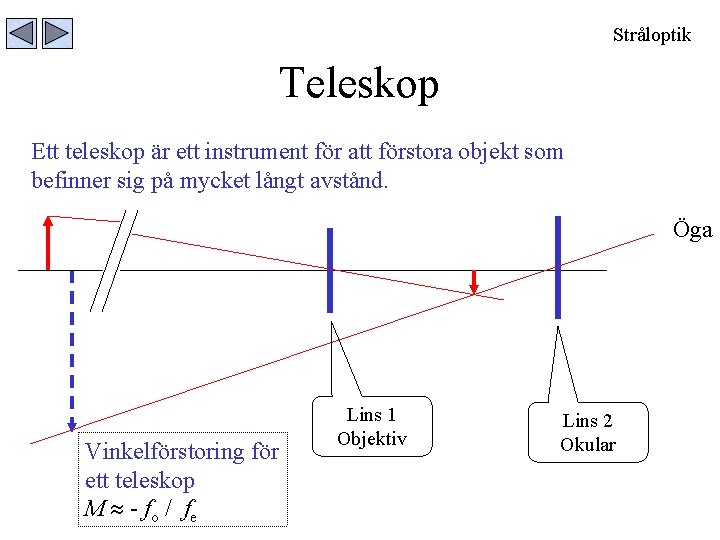 Stråloptik

Teleskop

Ett teleskop är ett instrument för att förstora objekt som befinner sig på mycket långt avstånd.

Öga

Lins 1
Objektiv

Lins 2
Okular

Vinkelförstoring för ett teleskop
$M \approx -f_o / f_e$